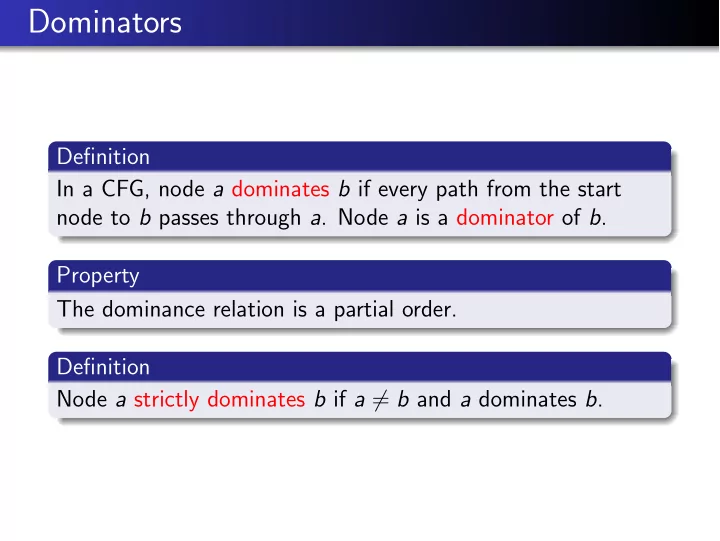 Dominators

Definition

In a CFG, node $a$ dominates $b$ if every path from the start node to $b$ passes through $a$. Node $a$ is a dominator of $b$.

Property

The dominance relation is a partial order.

Definition

Node $a$ strictly dominates $b$ if $a \neq b$ and $a$ dominates $b$.